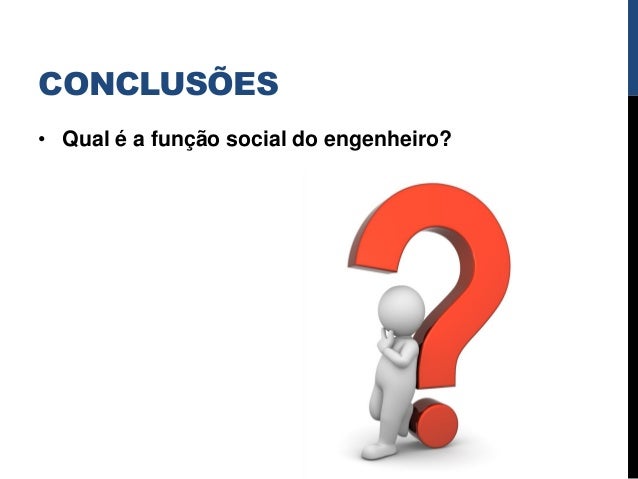 CONCLUSÕES

• Qual é a função social do engenheiro?